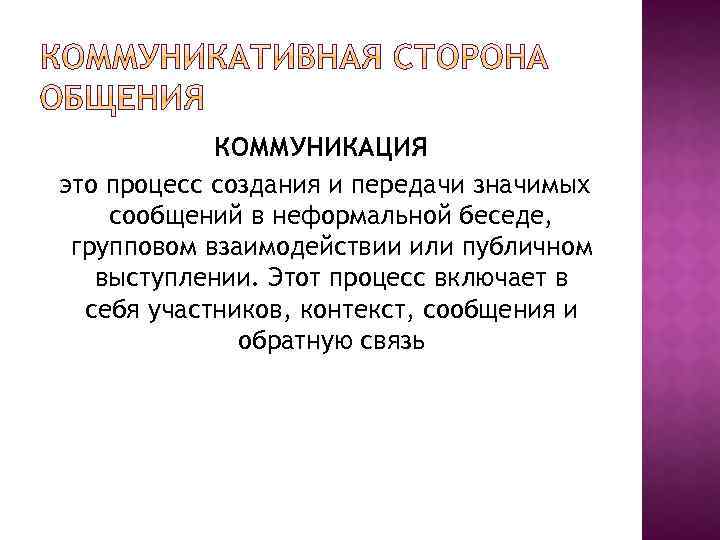 КОММУНИКАТИВНАЯ СТОРОНА ОБЩЕНИЯ

КОММУНИКАЦИЯ

это процесс создания и передачи значимых сообщений в неформальной беседе, групповом взаимодействии или публичном выступлении. Этот процесс включает в себя участников, контекст, сообщения и обратную связь